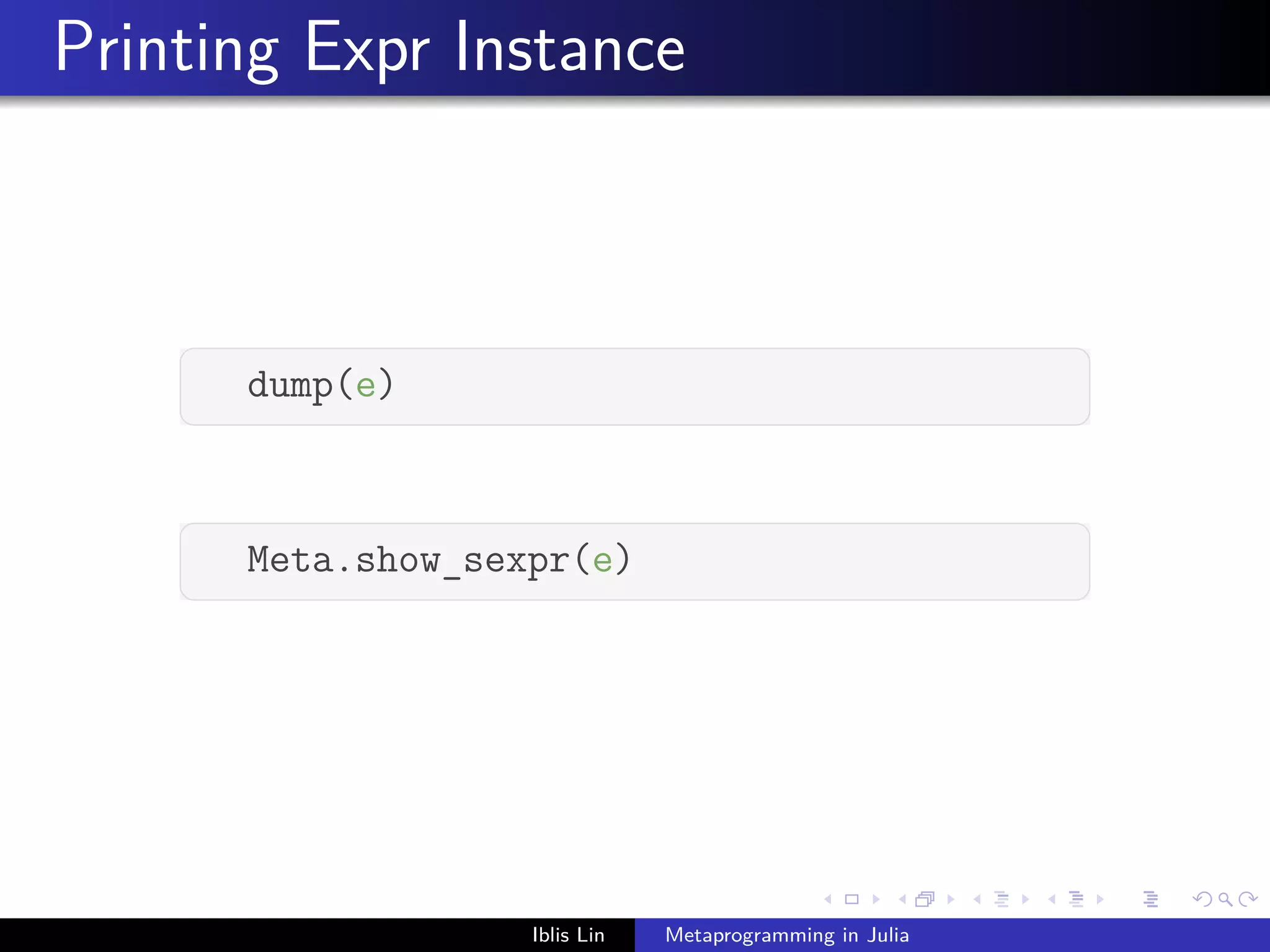 Printing Expr Instance

dump(e)

Meta.show_sexpr(e)

Iblis Lin Metaprogramming in Julia